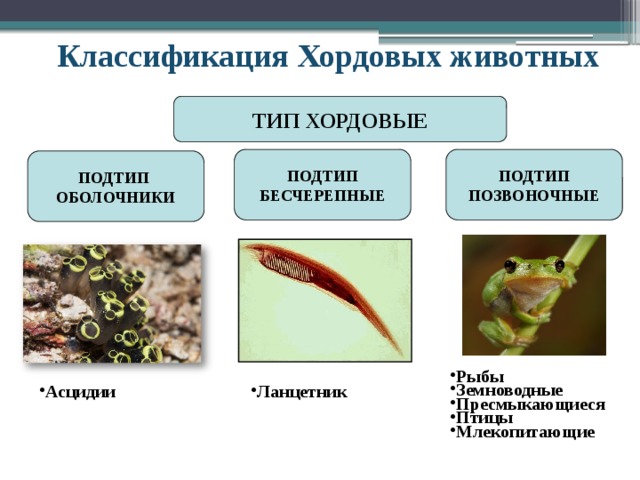 Классификация Хордовых животных

ТИП ХОРДОВЫЕ

ПОДТИП ОБОЛОЧНИКИ

ПОДТИП БЕСЧЕРЕПНЫЕ

ПОДТИП ПОЗВОНОЧНЫЕ

•Асцидии

•Ланцетник

•Рыбы
•Земноводные
•Пресмыкающиеся
•Птицы
•Млекопитающие